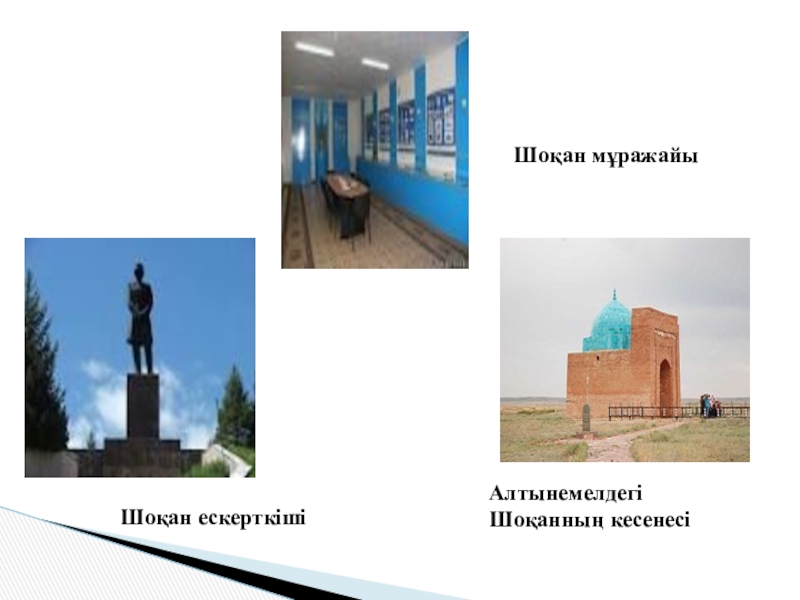 Шоқан мұражайы

Шоқан ескерткіші

Алтынемелдегі
Шоқанның кесенесі